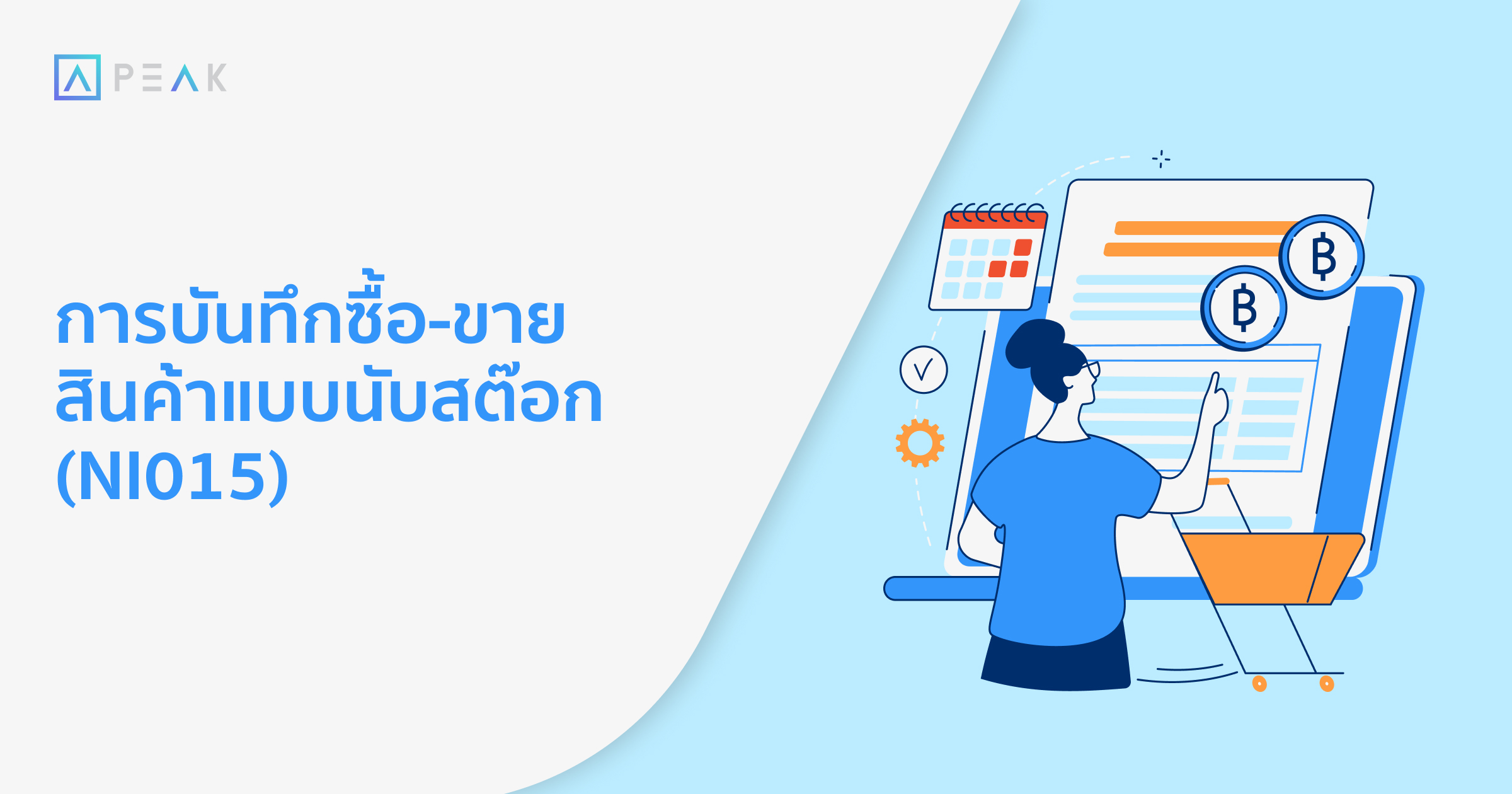 PEAK

การบันทึกซื้อ-ขาย สินค้าแบบนับสต๊อก (NI015)

฿

฿